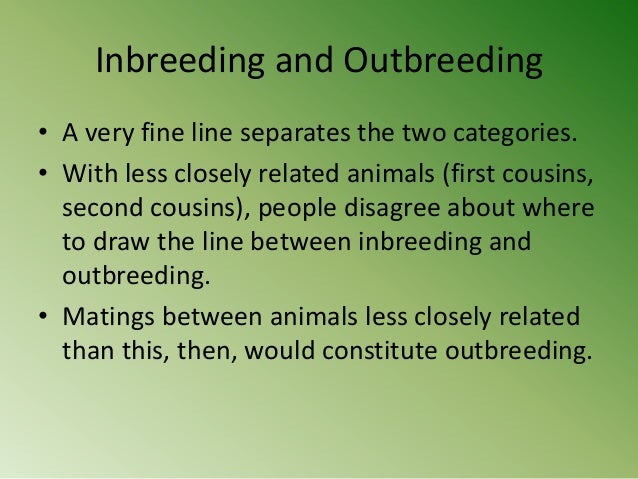 Inbreeding and Outbreeding

• A very fine line separates the two categories.

• With less closely related animals (first cousins, second cousins), people disagree about where to draw the line between inbreeding and outbreeding.

• Matings between animals less closely related than this, then, would constitute outbreeding.